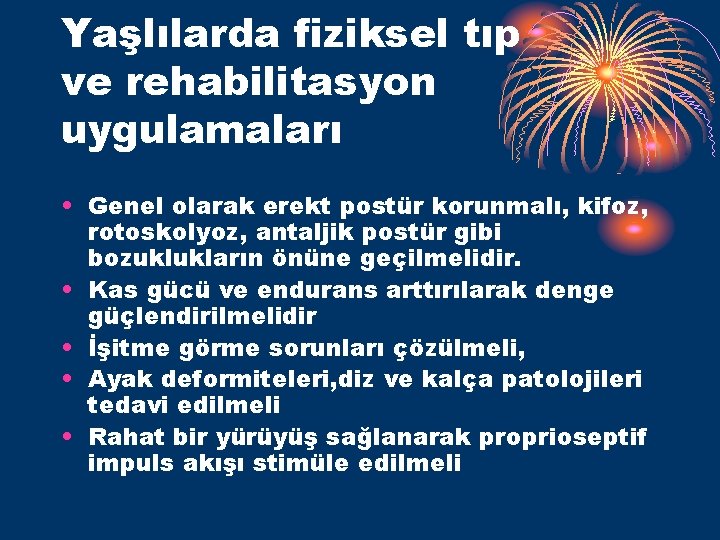 Yaşlılarda fiziksel tıp ve rehabilitasyon uygulamaları

• Genel olarak erekt postür korunmalı, kifoz, rotoskolyoz, antaljik postür gibi bozuklukların önüne geçilmelidir.
• Kas gücü ve endurans arttırılarak denge güçlendirilmelidir
• İşitme görme sorunları çözülmeli,
• Ayak deformiteleri,diz ve kalça patolojileri tedavi edilmeli
• Rahat bir yürüyüş sağlanarak proprioseptif impuls akışı stimüle edilmeli